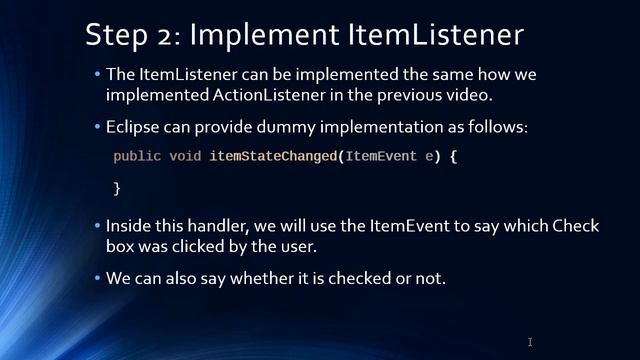 Step 2: Implement ItemListener

• The ItemListener can be implemented the same how we implemented ActionListener in the previous video.

• Eclipse can provide dummy implementation as follows:

public void itemStateChanged(ItemEvent e) {

}

• Inside this handler, we will use the ItemEvent to say which Check box was clicked by the user.

• We can also say whether it is checked or not.